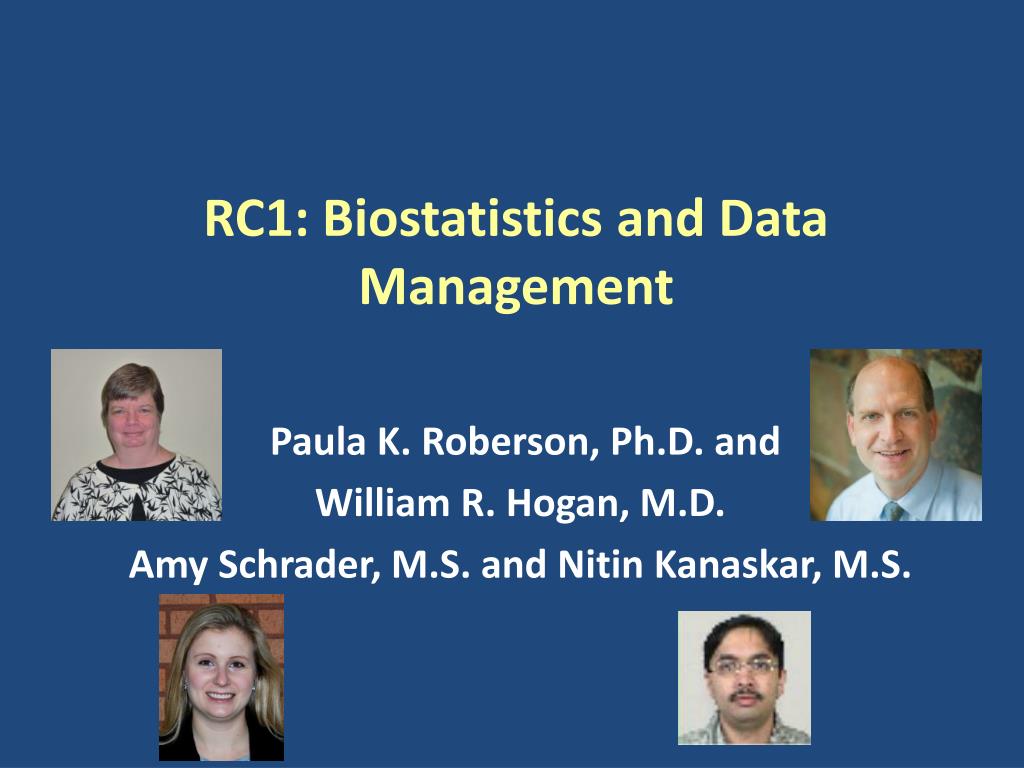 RC1: Biostatistics and Data Management

Paula K. Roberson, Ph.D. and
William R. Hogan, M.D.
Amy Schrader, M.S. and Nitin Kanaskar, M.S.